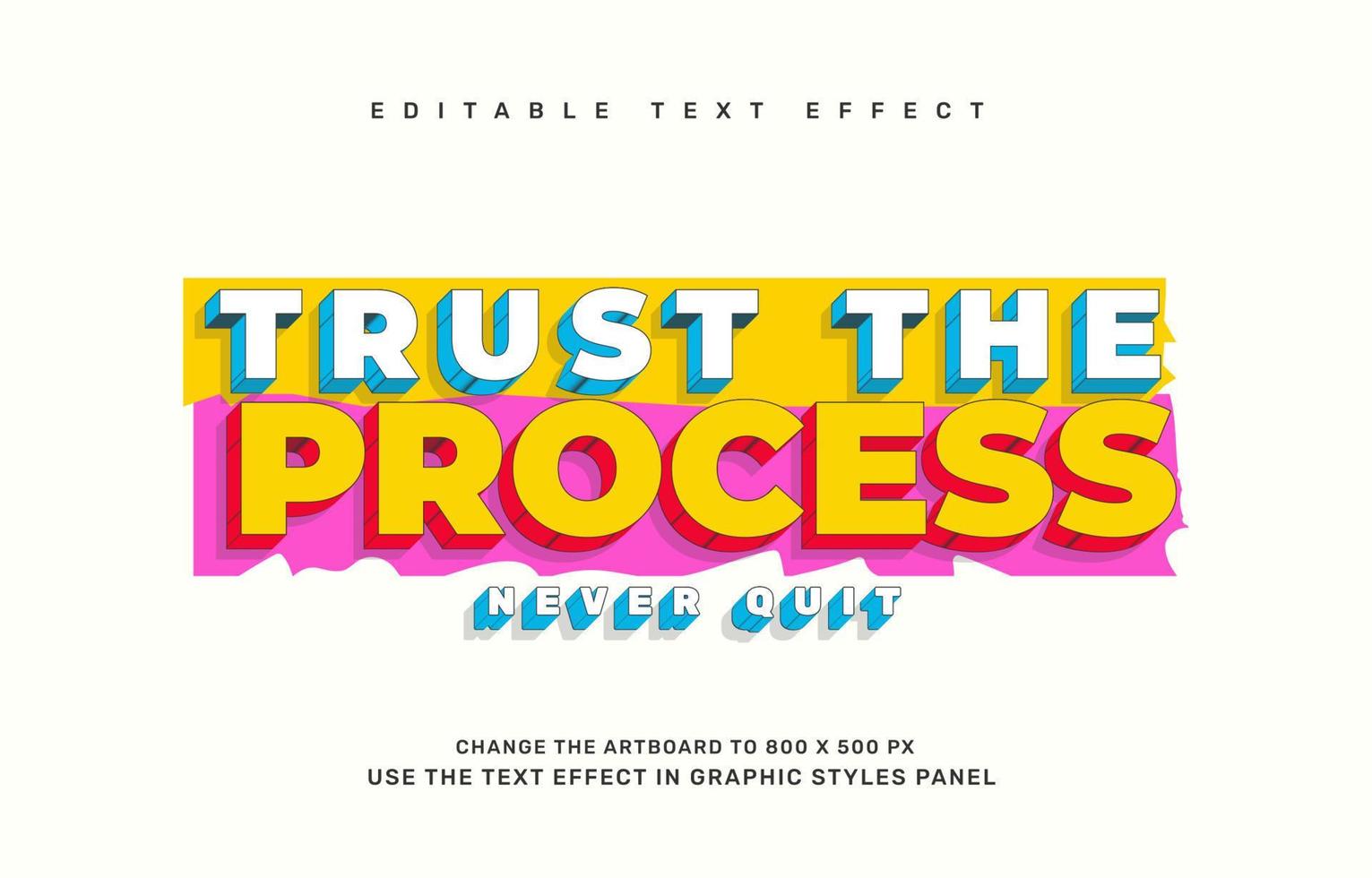 EDITABLE TEXT EFFECT

TRUST THE
PROCESS
NEVER QUIT

CHANGE THE ARTBOARD TO 800 X 500 PX
USE THE TEXT EFFECT IN GRAPHIC STYLES PANEL